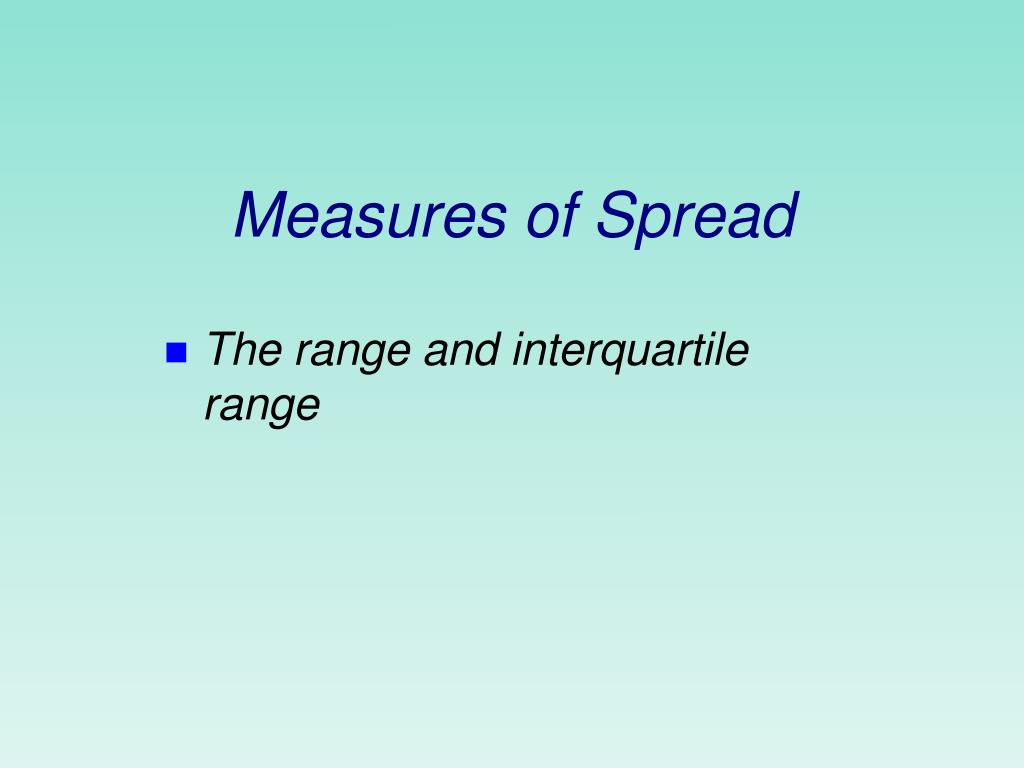 Measures of Spread

The range and interquartile range